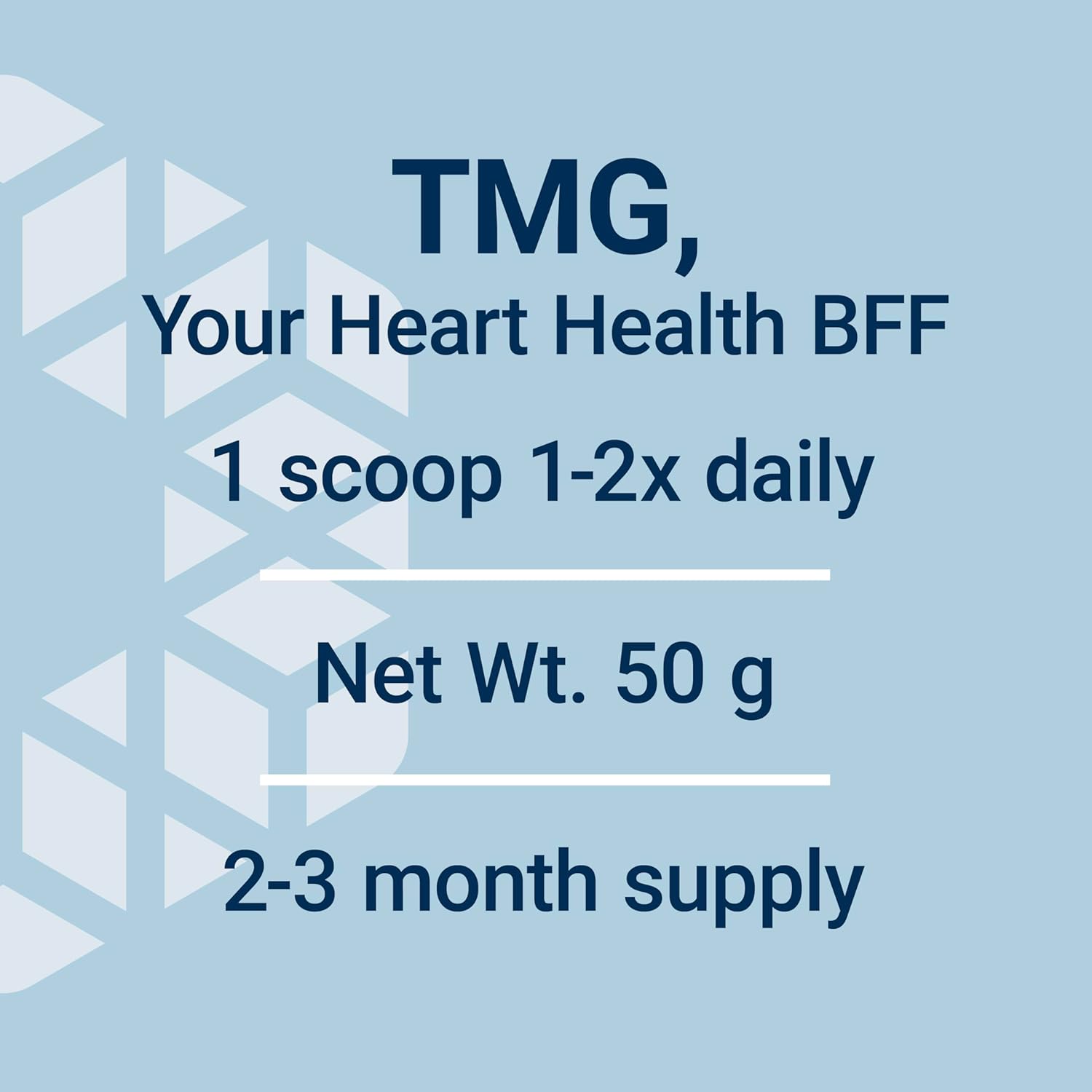 TMG,
Your Heart Health BFF

1 scoop 1-2x daily

Net Wt. 50 g

2-3 month supply